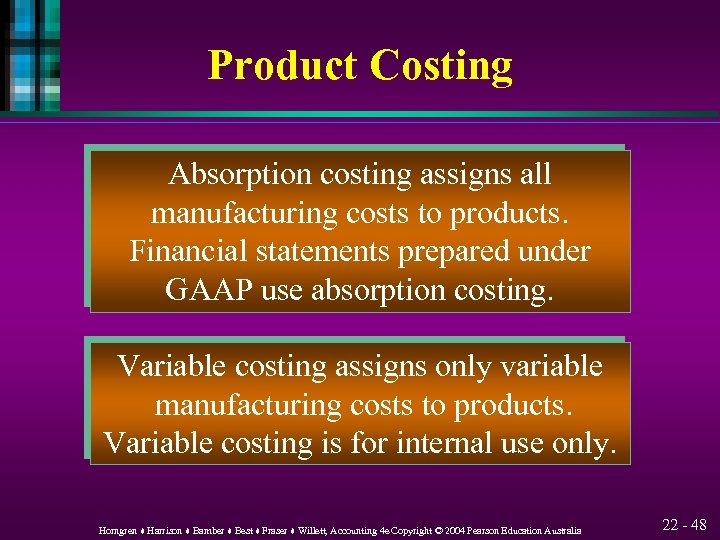 Product Costing

Absorption costing assigns all manufacturing costs to products. Financial statements prepared under GAAP use absorption costing.

Variable costing assigns only variable manufacturing costs to products. Variable costing is for internal use only.

Horngren ♦ Harrison ♦ Bamber ♦ Best ♦ Fraser ♦ Willett, Accounting 4e Copyright © 2004 Pearson Education Australia

22 - 48